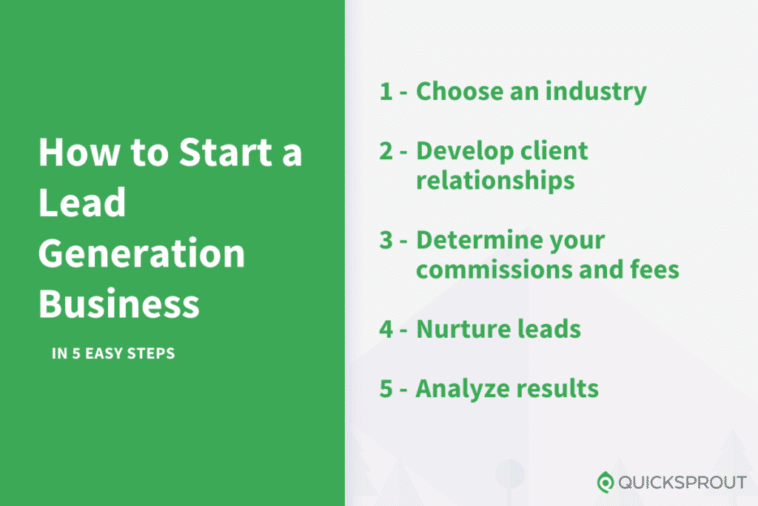 How to Start a Lead Generation Business

IN 5 EASY STEPS

1 - Choose an industry

2 - Develop client relationships

3 - Determine your commissions and fees

4 - Nurture leads

5 - Analyze results

QUICKSPROUT